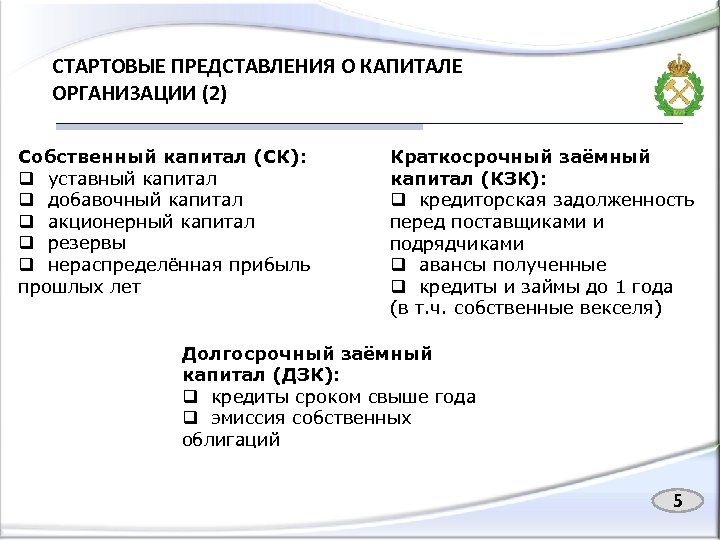 СТАРТОВЫЕ ПРЕДСТАВЛЕНИЯ О КАПИТАЛЕ ОРГАНИЗАЦИИ (2)

Собственный капитал (СК):
❑ уставный капитал
❑ добавочный капитал
❑ акционерный капитал
❑ резервы
❑ нераспределённая прибыль прошлых лет

Краткосрочный заёмный капитал (КЗК):
❑ кредиторская задолженность перед поставщиками и подрядчиками
❑ авансы полученные
❑ кредиты и займы до 1 года (в т.ч. собственные векселя)

Долгосрочный заёмный капитал (ДЗК):
❑ кредиты сроком свыше года
❑ эмиссия собственных облигаций

5